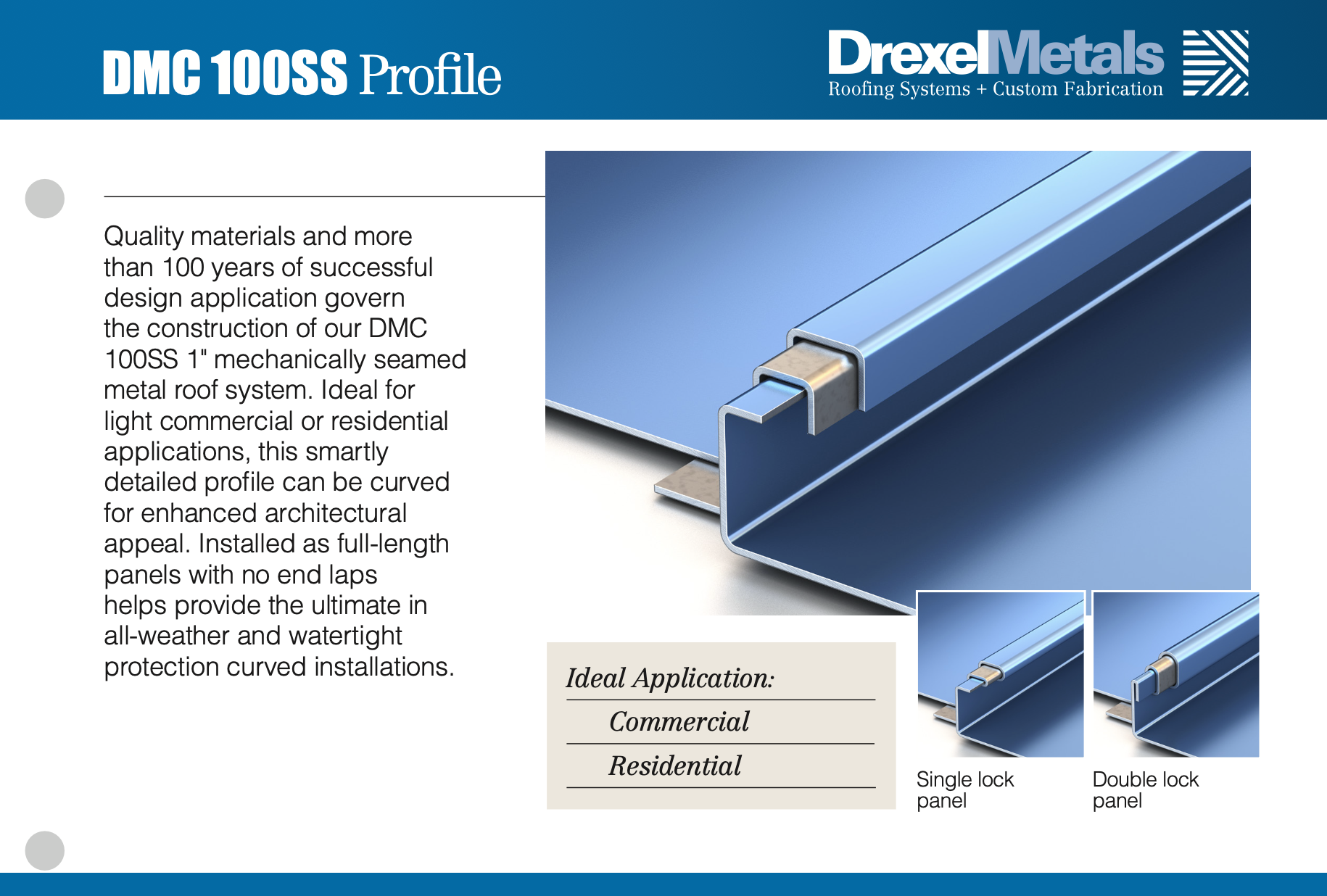 DMC 100SS Profile

DrexelMetals
Roofing Systems + Custom Fabrication

Quality materials and more than 100 years of successful design application govern the construction of our DMC 100SS 1" mechanically seamed metal roof system. Ideal for light commercial or residential applications, this smartly detailed profile can be curved for enhanced architectural appeal. Installed as full-length panels with no end laps helps provide the ultimate in all-weather and watertight protection curved installations.

Ideal Application:
Commercial
Residential

Single lock panel

Double lock panel